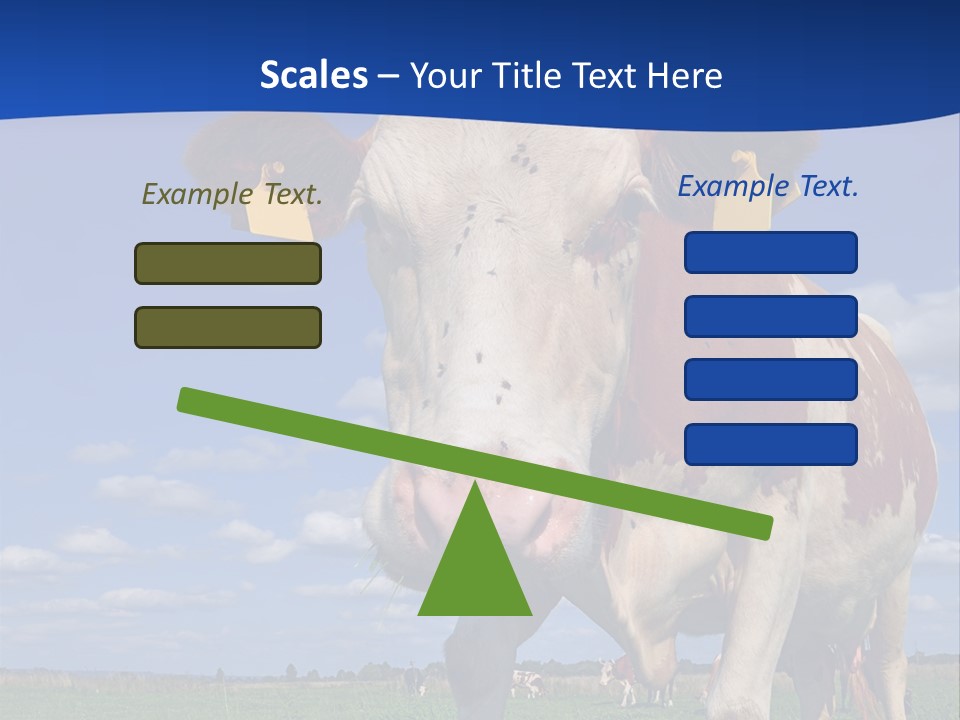 Scales – Your Title Text Here

Example Text.

Example Text.